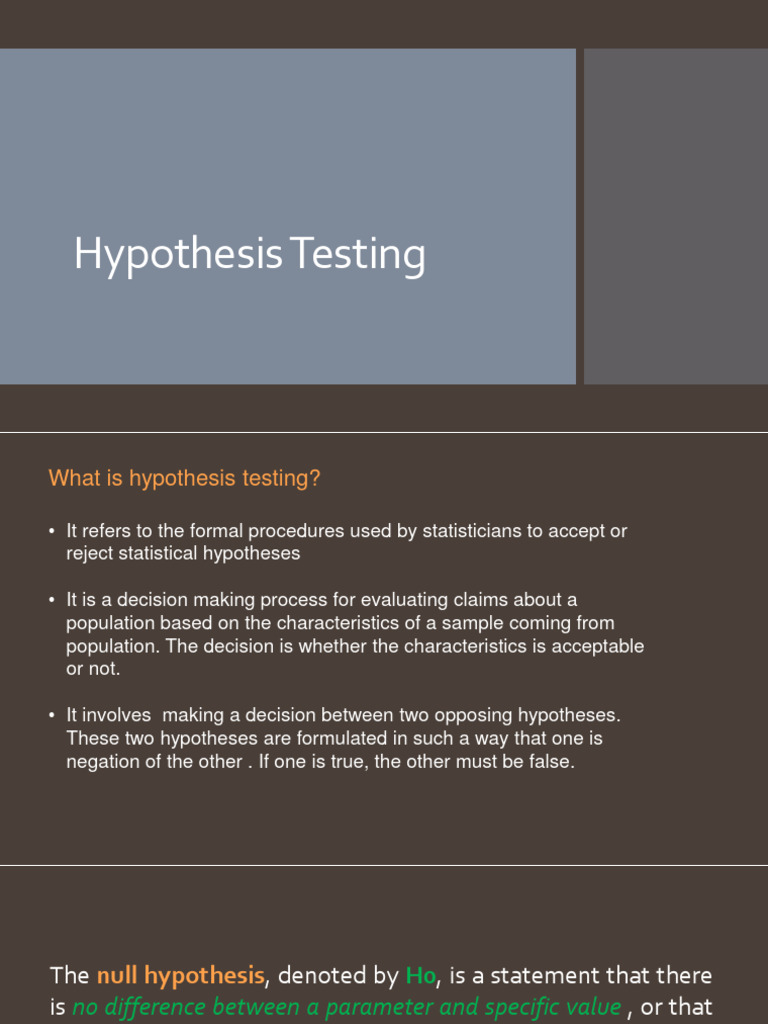 Hypothesis Testing

What is hypothesis testing?

• It refers to the formal procedures used by statisticians to accept or reject statistical hypotheses

• It is a decision making process for evaluating claims about a population based on the characteristics of a sample coming from population. The decision is whether the characteristics is acceptable or not.

• It involves making a decision between two opposing hypotheses. These two hypotheses are formulated in such a way that one is negation of the other . If one is true, the other must be false.

The null hypothesis, denoted by Ho, is a statement that there is no difference between a parameter and specific value , or that